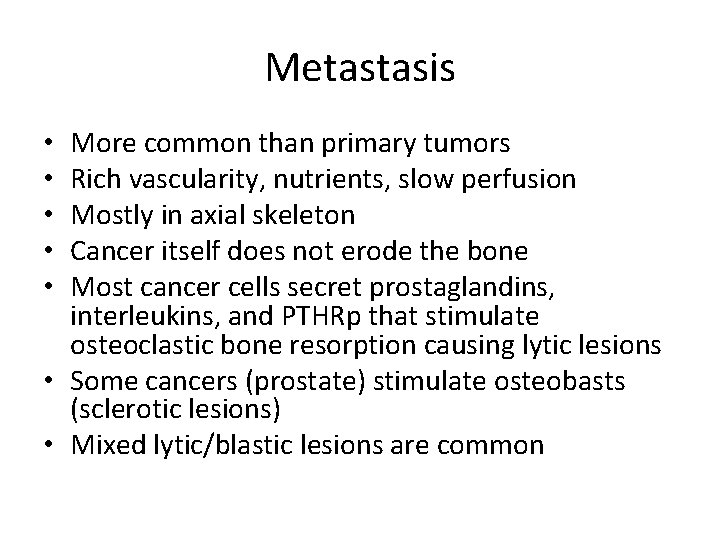 Metastasis

• More common than primary tumors
• Rich vascularity, nutrients, slow perfusion
• Mostly in axial skeleton
• Cancer itself does not erode the bone
• Most cancer cells secret prostaglandins, interleukins, and PTHRp that stimulate osteoclastic bone resorption causing lytic lesions
• Some cancers (prostate) stimulate osteobasts (sclerotic lesions)
• Mixed lytic/blastic lesions are common